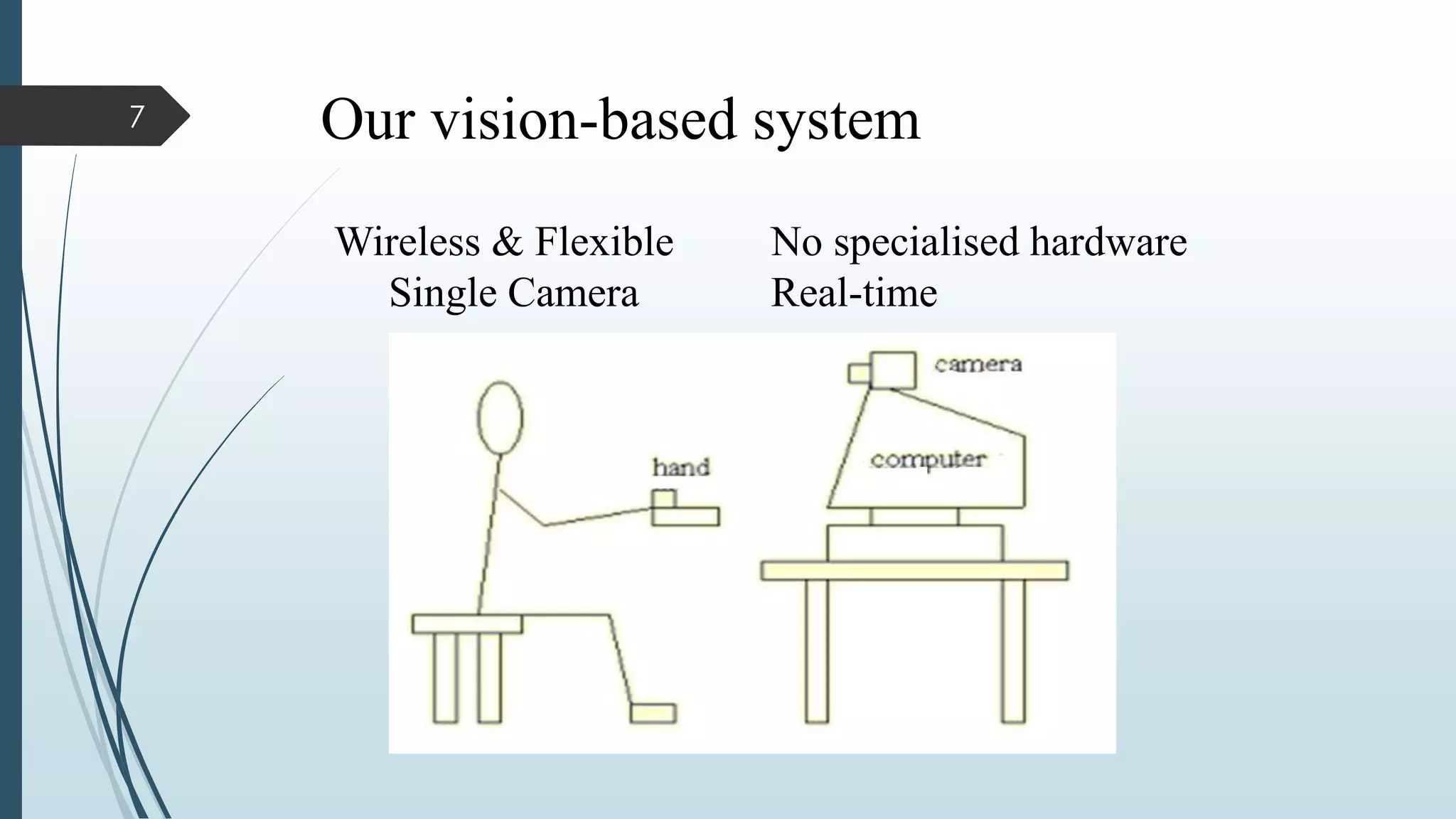 7

Our vision-based system

Wireless & Flexible
Single Camera

No specialised hardware
Real-time

camera

computer

hand